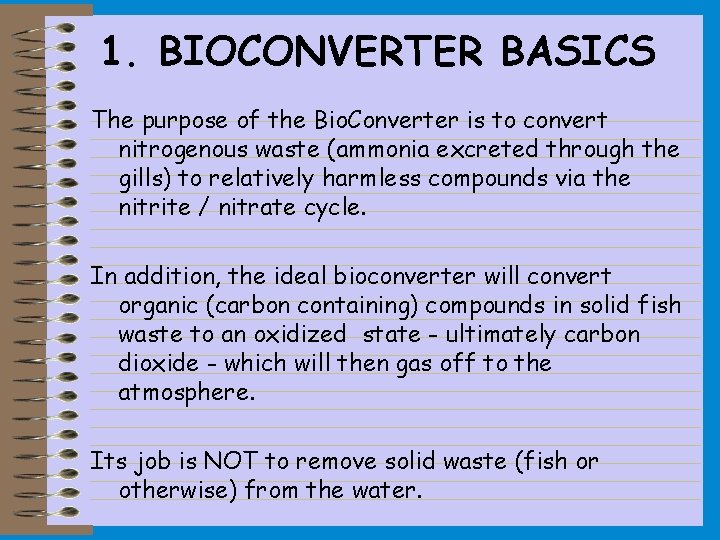 1. BIOCONVERTER BASICS

The purpose of the BioConverter is to convert nitrogenous waste (ammonia excreted through the gills) to relatively harmless compounds via the nitrite / nitrate cycle.

In addition, the ideal bioconverter will convert organic (carbon containing) compounds in solid fish waste to an oxidized state - ultimately carbon dioxide - which will then gas off to the atmosphere.

Its job is NOT to remove solid waste (fish or otherwise) from the water.